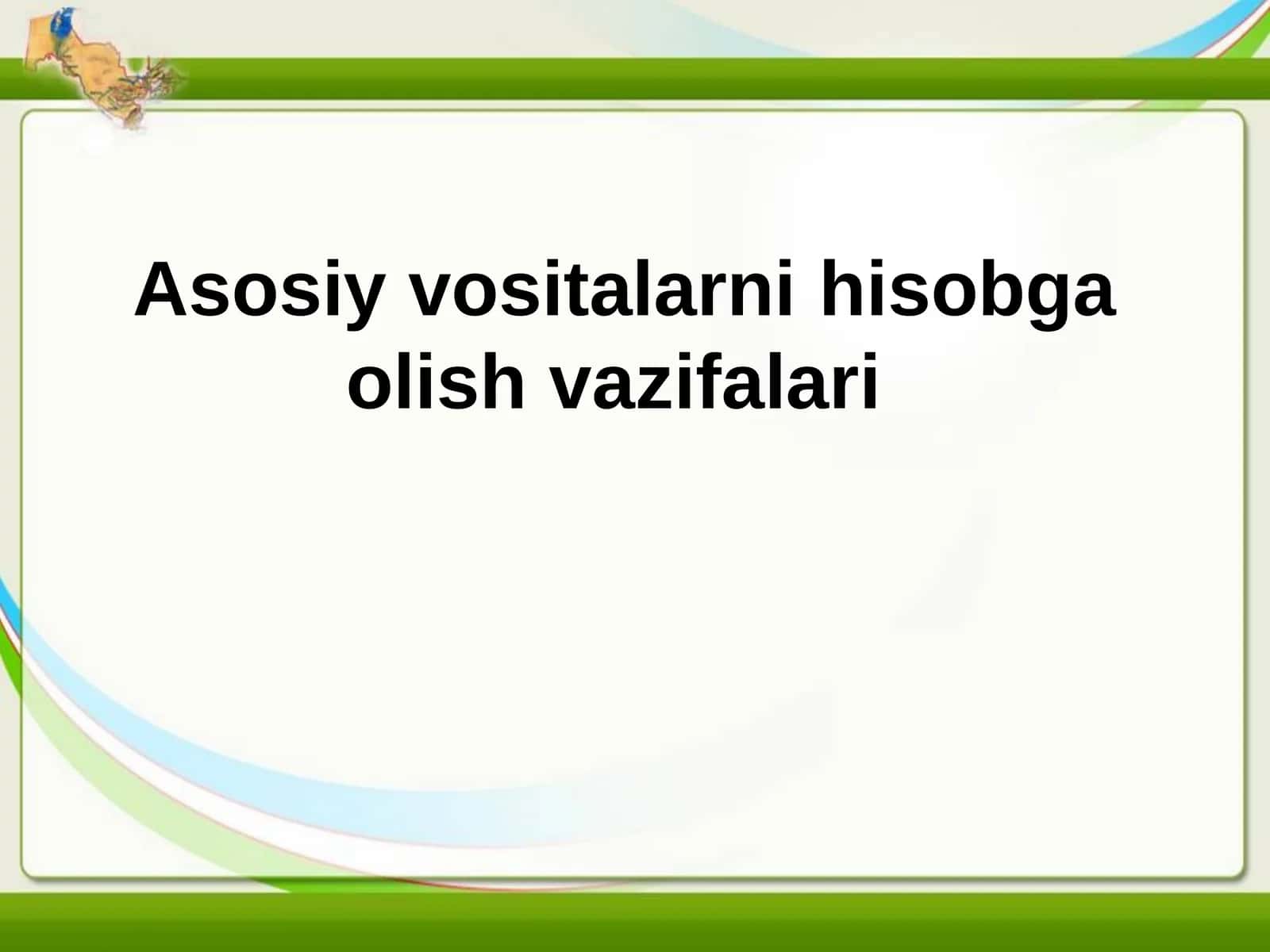 Asosiy vositalarni hisobga olish vazifalari